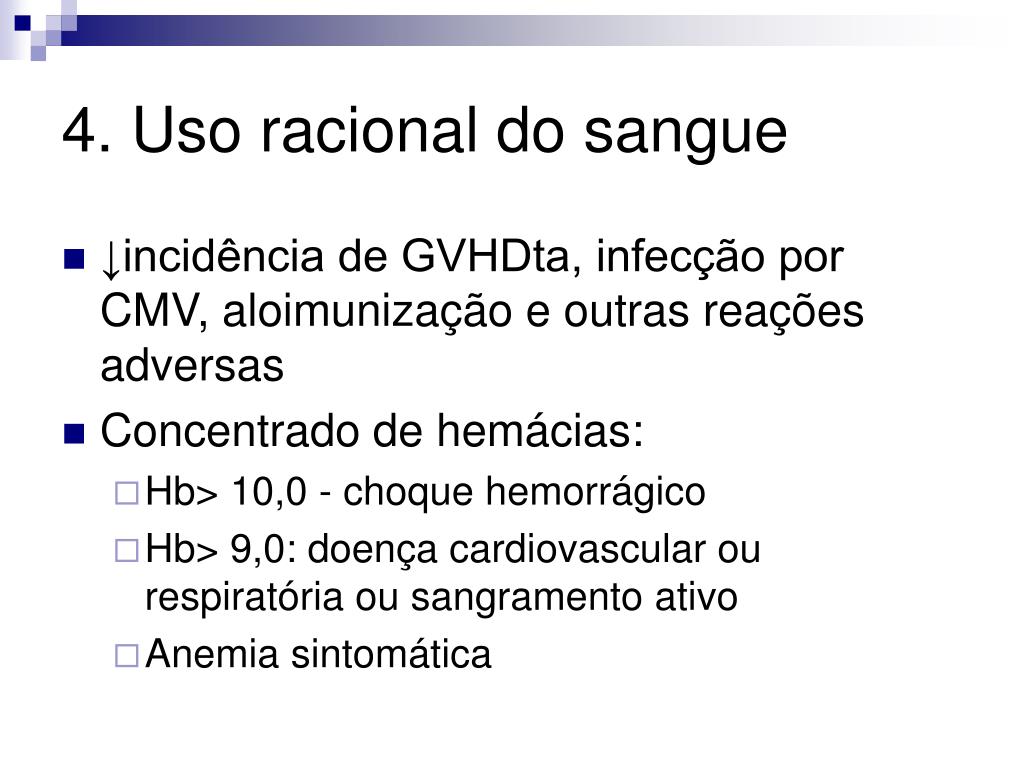 4. Uso racional do sangue

↓incidência de GVHDta, infecção por CMV, aloimunização e outras reações adversas

Concentrado de hemácias:

Hb> 10,0 - choque hemorrágico

Hb> 9,0: doença cardiovascular ou respiratória ou sangramento ativo

Anemia sintomática